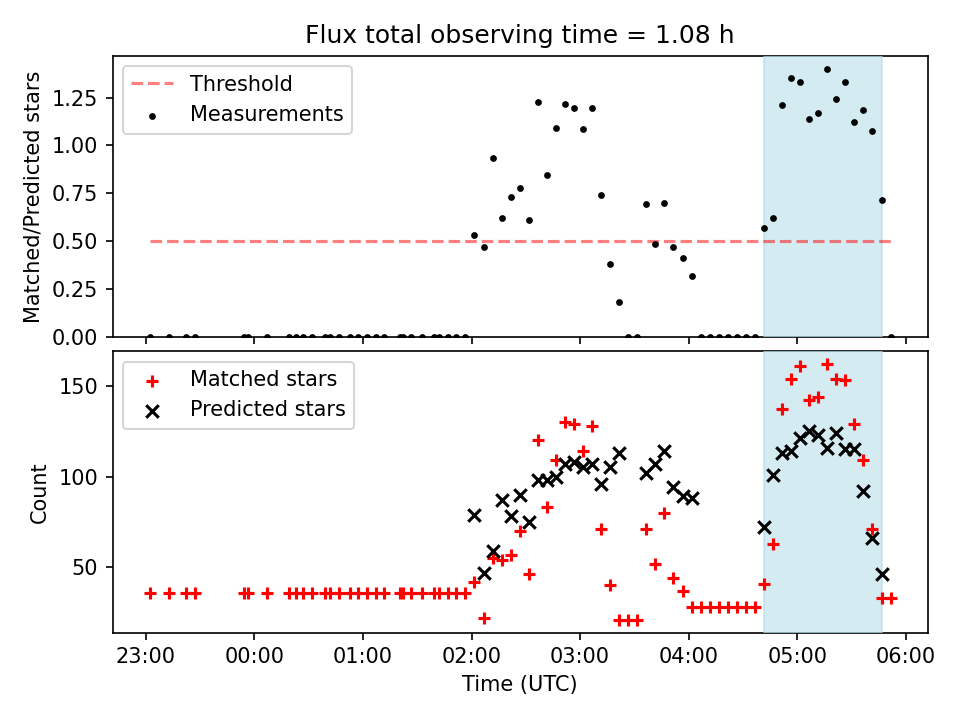 Flux total observing time = 1.08 h

Threshold
Measurements

Matched/Predicted stars

1.25
1.00
0.75
0.50
0.25
0.00

Matched stars
Predicted stars

Count

150
100
50

23:00
00:00
01:00
02:00
03:00
04:00
05:00
06:00

Time (UTC)